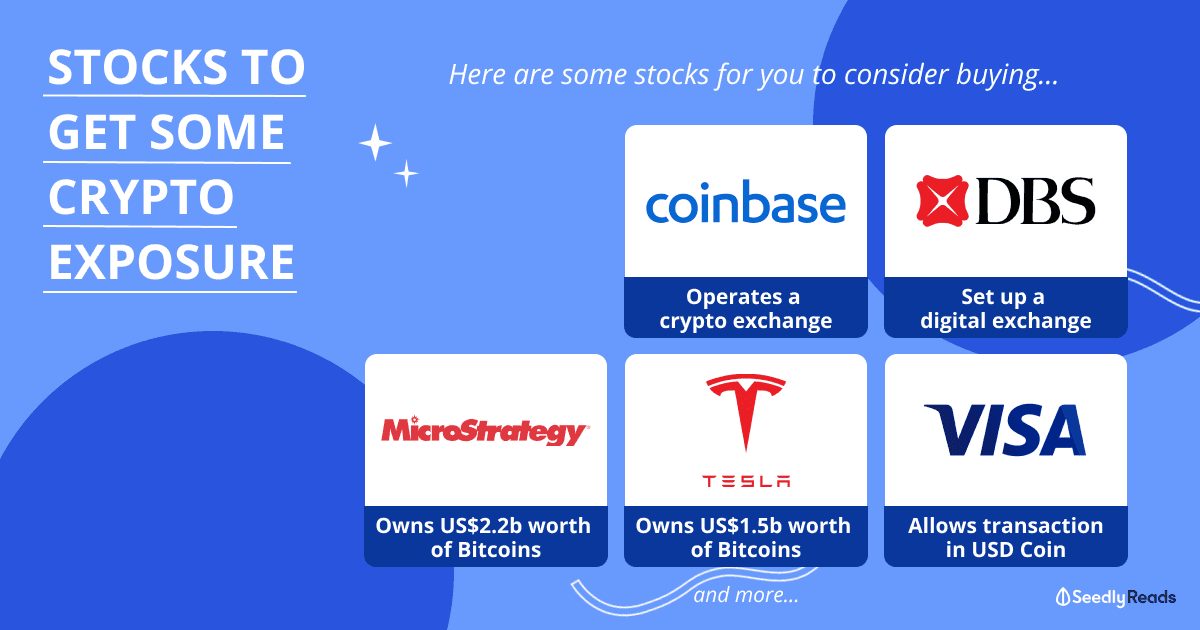 STOCKS TO GET SOME CRYPTO EXPOSURE

Here are some stocks for you to consider buying...

coinbase

Operates a crypto exchange

DBS

Set up a digital exchange

MicroStrategy

Owns US$2.2b worth of Bitcoins

TESLA

Owns US$1.5b worth of Bitcoins

VISA

Allows transaction in USD Coin

and more...

SeedlyReads